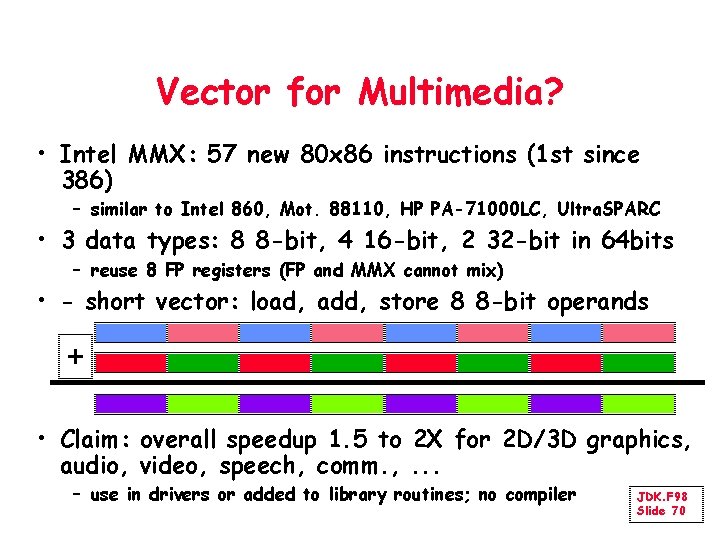 Vector for Multimedia?

• Intel MMX: 57 new 80x86 instructions (1st since 386)
– similar to Intel 860, Mot. 88110, HP PA-71000LC, UltraSPARC

• 3 data types: 8 8-bit, 4 16-bit, 2 32-bit in 64bits
– reuse 8 FP registers (FP and MMX cannot mix)

• - short vector: load, add, store 8 8-bit operands

+

• Claim: overall speedup 1.5 to 2X for 2D/3D graphics, audio, video, speech, comm., ...
– use in drivers or added to library routines; no compiler

JDK.F98
Slide 70